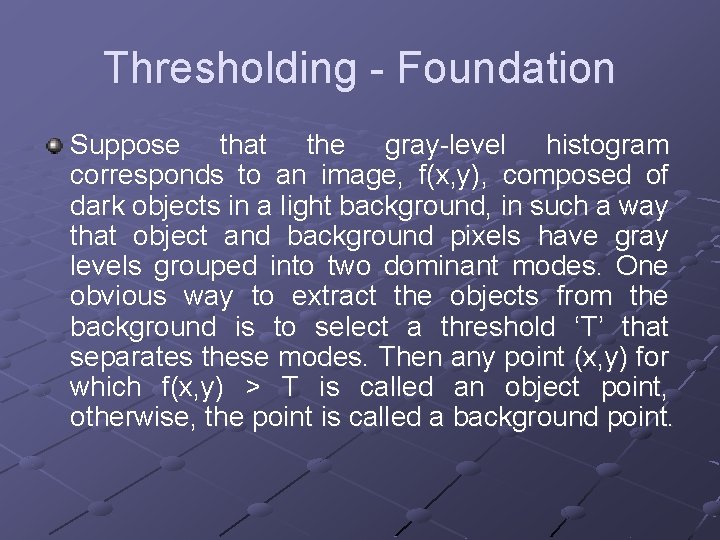 Thresholding - Foundation

Suppose that the gray-level histogram corresponds to an image, f(x,y), composed of dark objects in a light background, in such a way that object and background pixels have gray levels grouped into two dominant modes. One obvious way to extract the objects from the background is to select a threshold ‘T’ that separates these modes. Then any point (x,y) for which f(x,y) > T is called an object point, otherwise, the point is called a background point.